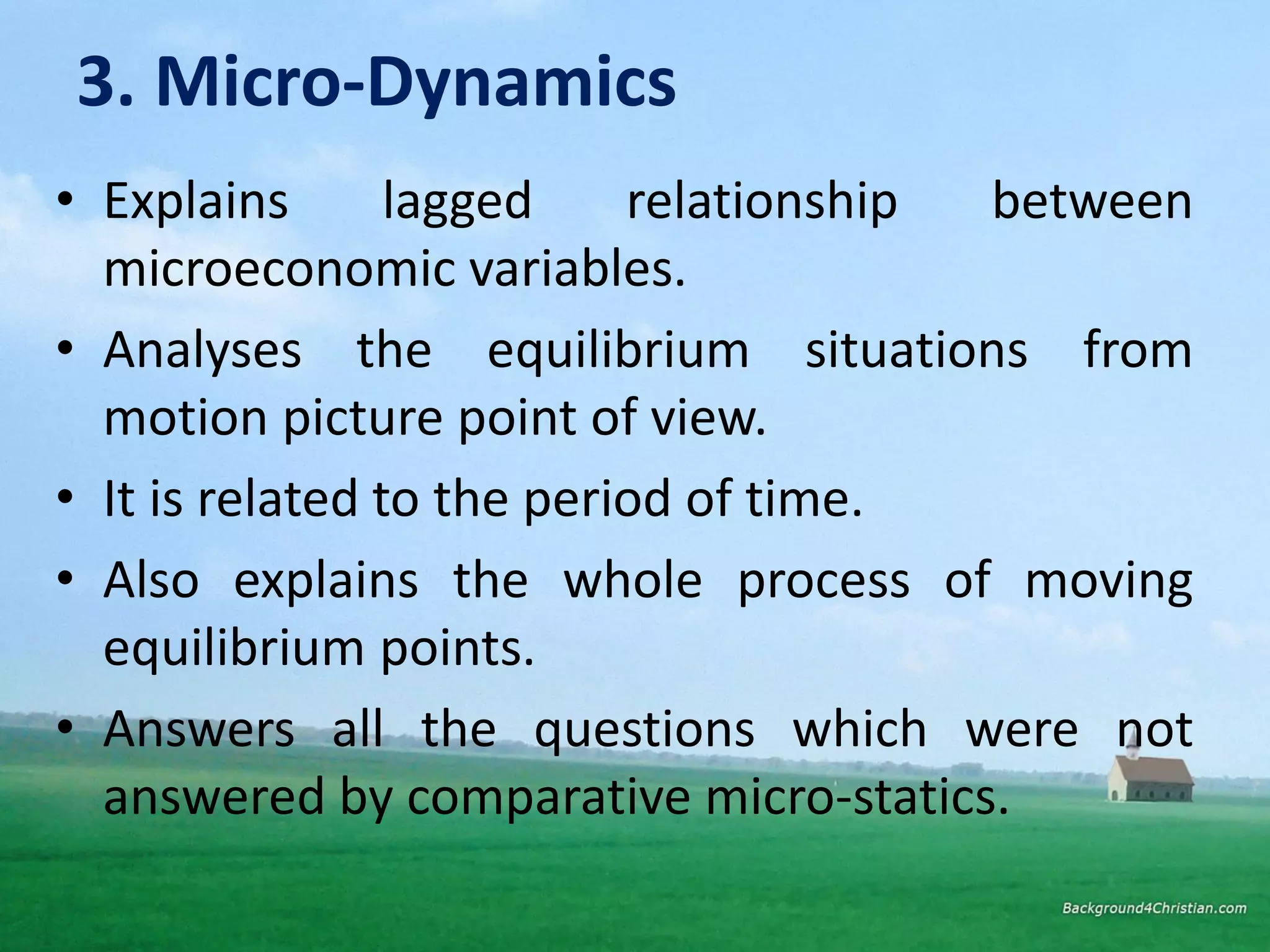 3. Micro-Dynamics

• Explains lagged relationship between microeconomic variables.

• Analyses the equilibrium situations from motion picture point of view.

• It is related to the period of time.

• Also explains the whole process of moving equilibrium points.

• Answers all the questions which were not answered by comparative micro-statics.

Background4Christian.com